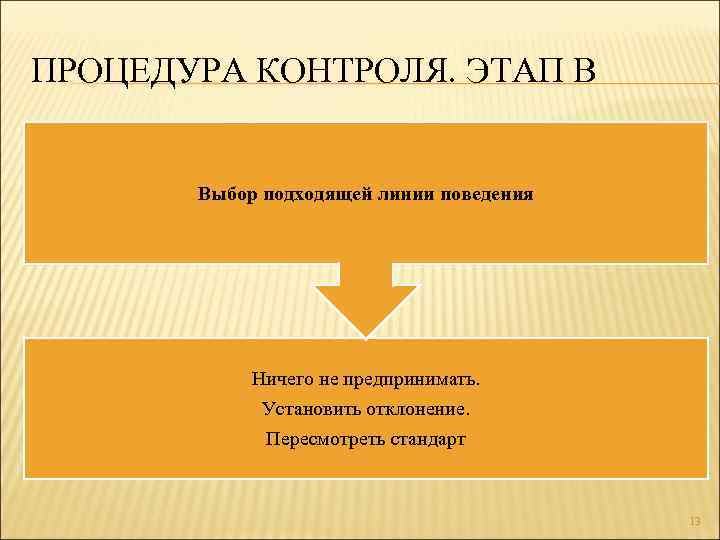 ПРОЦЕДУРА КОНТРОЛЯ. ЭТАП В

Выбор подходящей линии поведения

Ничего не предпринимать.

Установить отклонение.

Пересмотреть стандарт

13